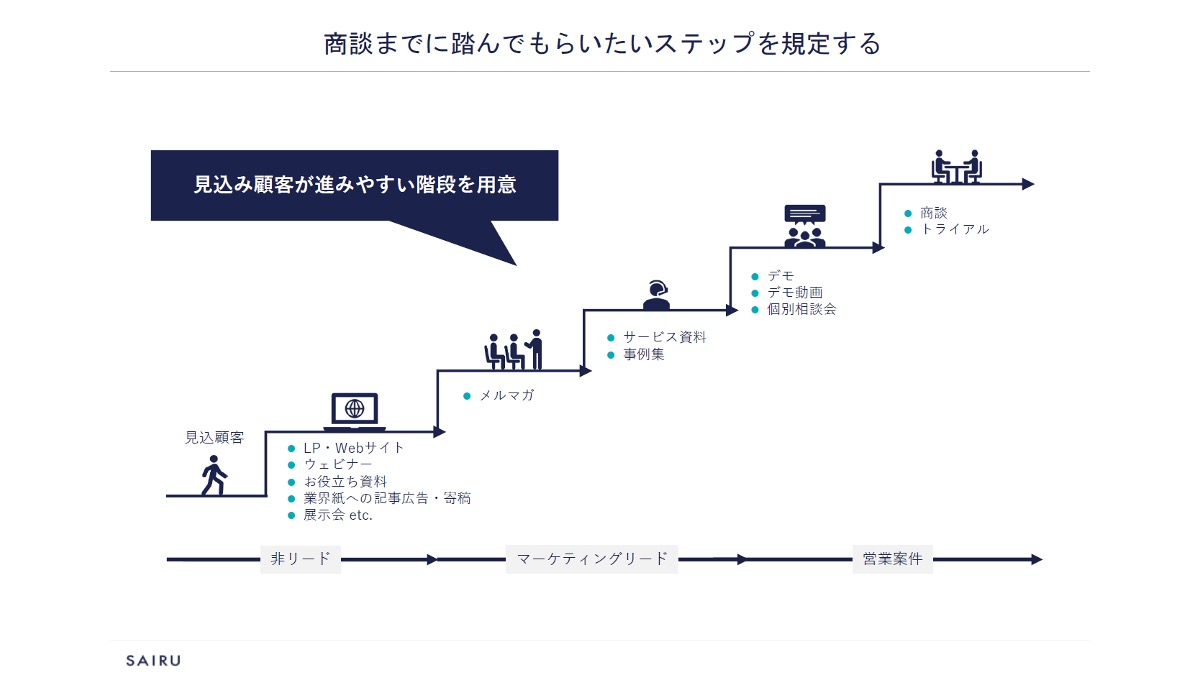 商談までに踏んでもらいたいステップを規定する

見込み顧客が進みやすい階段を用意

見込顧客

- LP・Webサイト
- ウェビナー
- お役立ち資料
- 業界紙への記事広告・寄稿
- 展示会 etc.

- メルマガ

- サービス資料
- 事例集

- デモ
- デモ動画
- 個別相談会

- 商談
- トライアル

非リード

マーケティングリード

営業案件

SAIRU